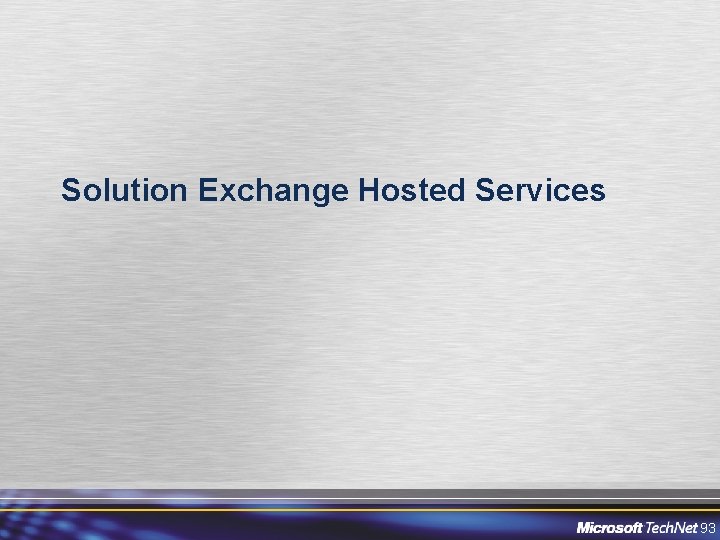 Solution Exchange Hosted Services

Microsoft TechNet 93